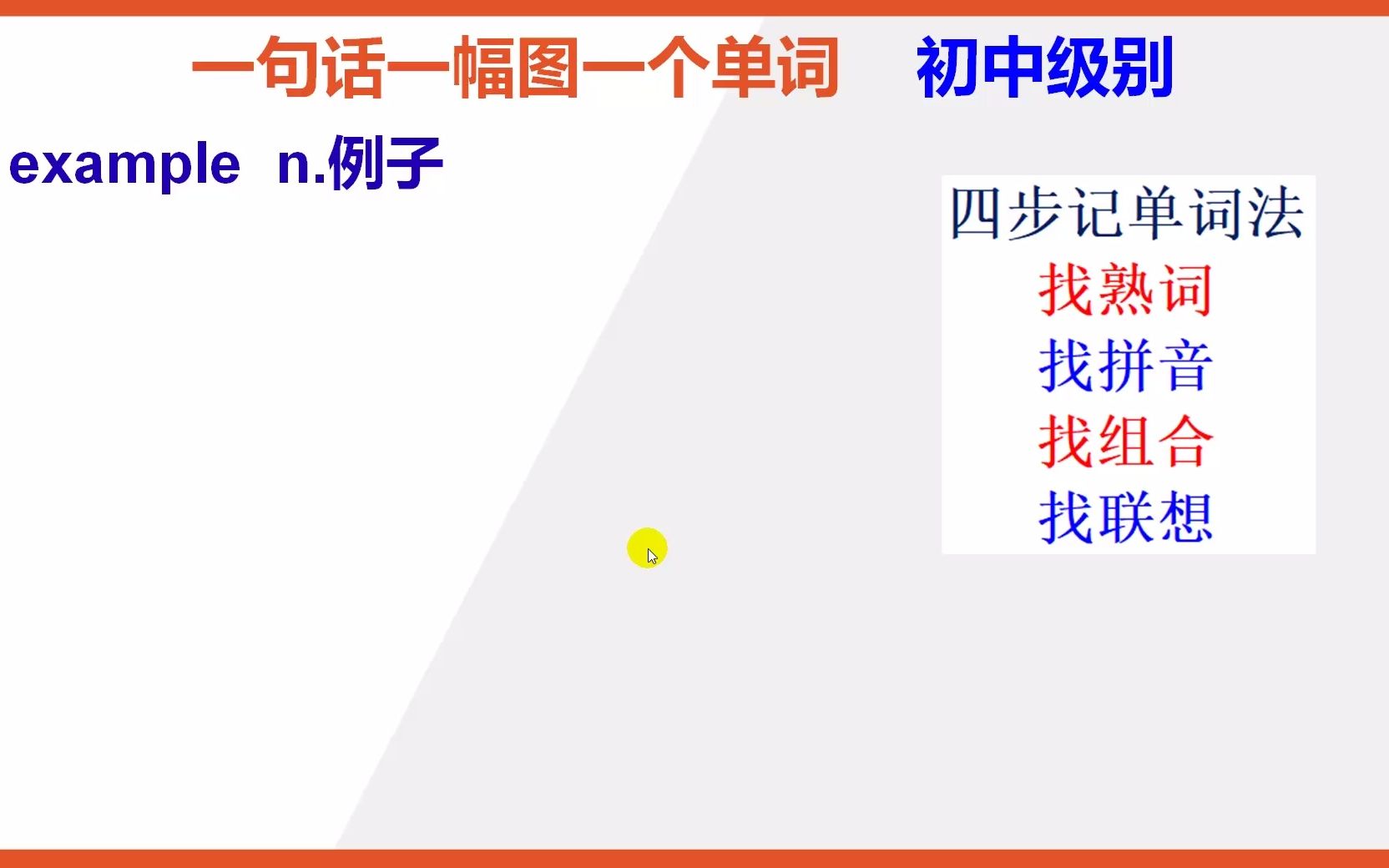 一句话一幅图一个单词　初中级别

example n.例子

四步记单词法
找熟词
找拼音
找组合
找联想